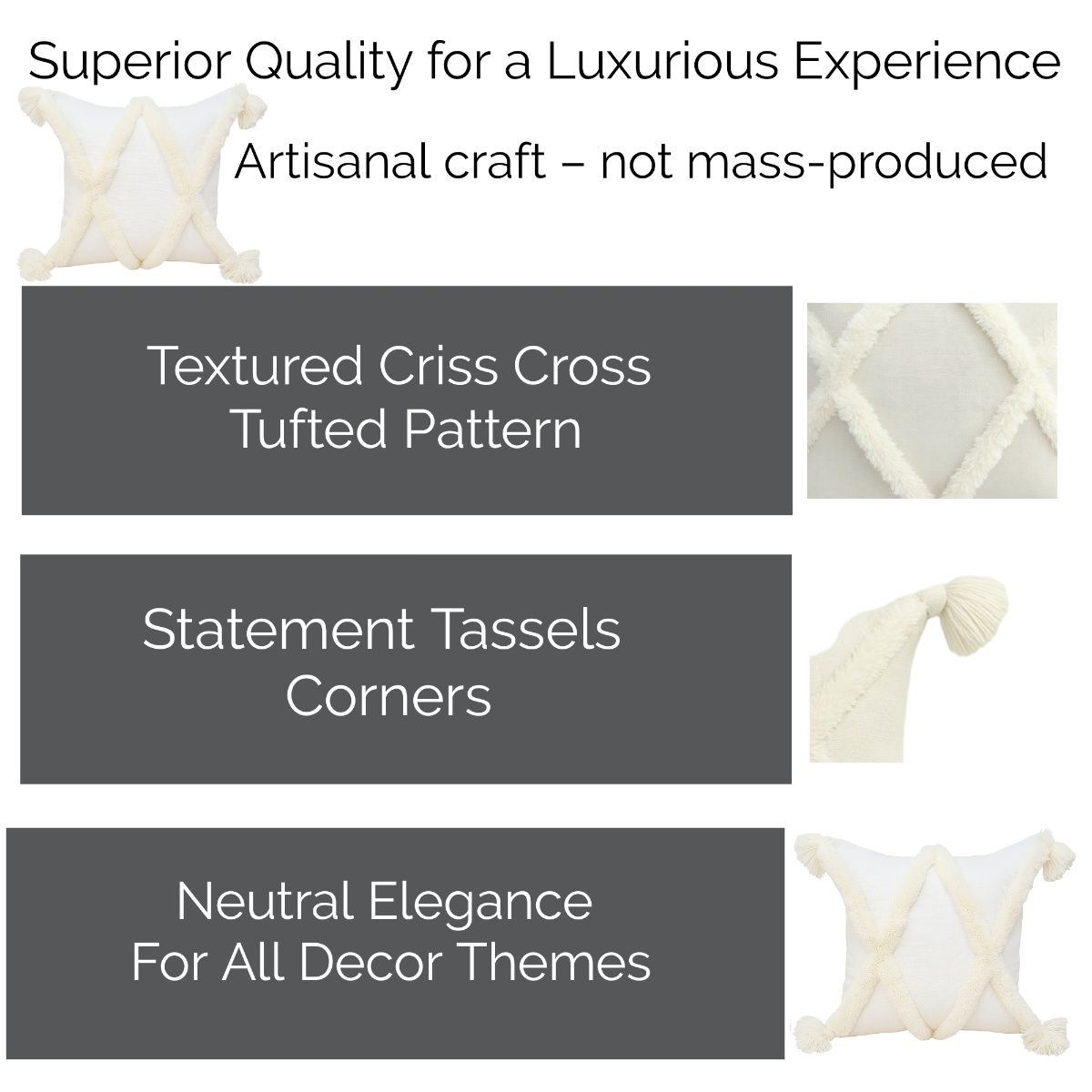 Superior Quality for a Luxurious Experience

Artisanal craft – not mass-produced

Textured Criss Cross
Tufted Pattern

Statement Tassels
Corners

Neutral Elegance
For All Decor Themes